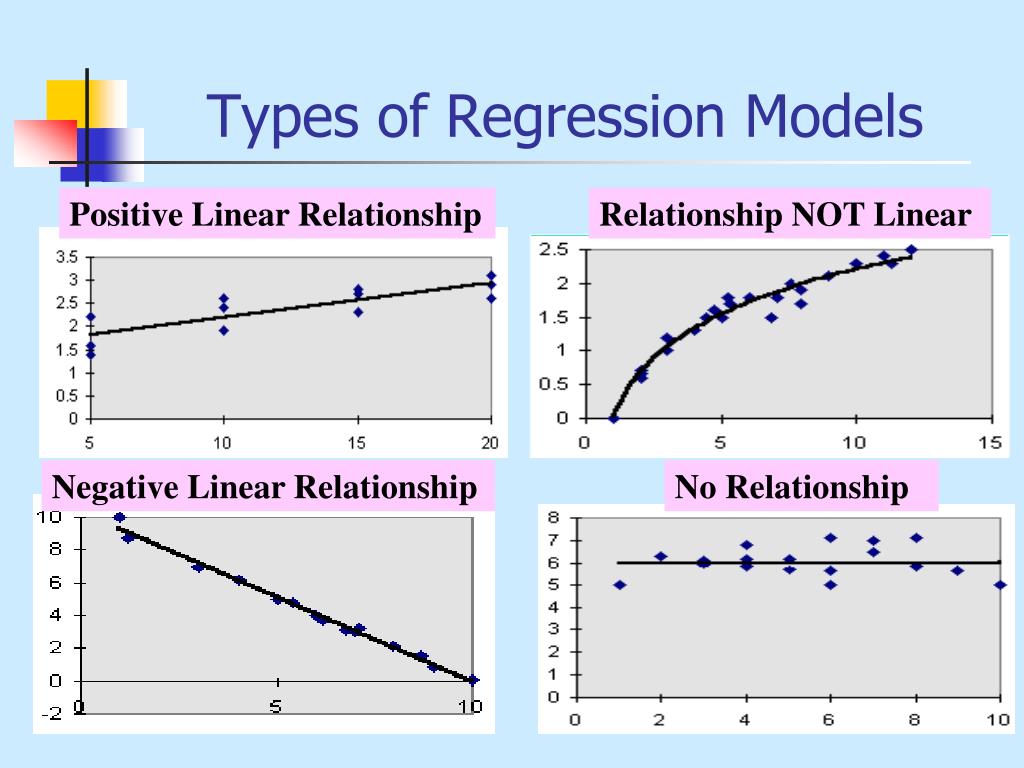 Types of Regression Models

Positive Linear Relationship

3.5
3
2.5
2
1.5
1
0.5
0
5 10 15 20

Relationship NOT Linear

2.5
2
1.5
1
0.5
0
0 5 10 15

Negative Linear Relationship

10
8
6
4
2
0
-2
0 5 10

No Relationship

8
7
6
5
4
3
2
1
0
0 2 4 6 8 10